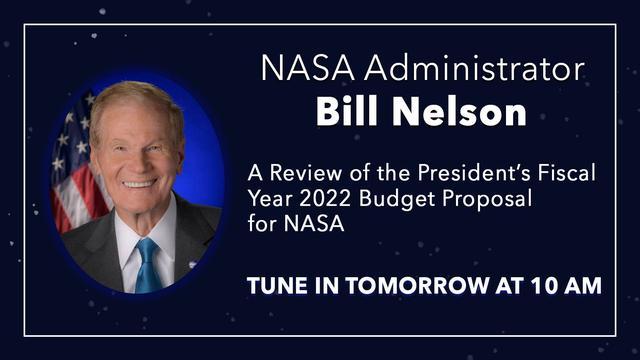 NASA Administrator
Bill Nelson

A Review of the President's Fiscal Year 2022 Budget Proposal for NASA

TUNE IN TOMORROW AT 10 AM